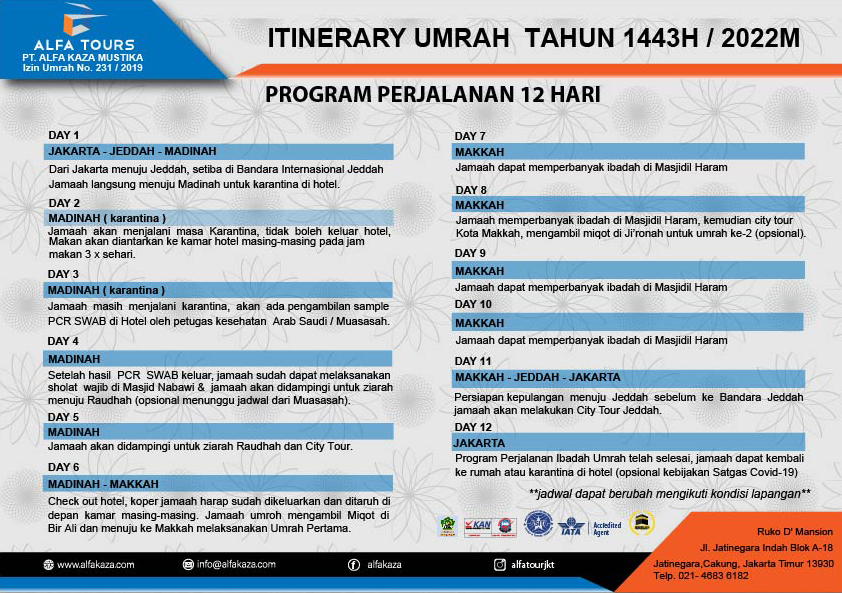 ALFA TOURS
PT. ALFA KAZA MUSTIKA
Izin Umrah No. 231 / 2019

ITINERARY UMRAH TAHUN 1443H / 2022M

PROGRAM PERJALANAN 12 HARI

DAY 1
JAKARTA - JEDDAH - MADINAH
Dari Jakarta menuju Jeddah, setiba di Bandara Internasional Jeddah Jamaah langsung menuju Madinah untuk karantina di hotel.

DAY 2
MADINAH ( karantina )
Jamaah akan menjalani masa Karantina, tidak boleh keluar hotel, Makan akan diantarkan ke kamar hotel masing-masing pada jam makan 3 x sehari.

DAY 3
MADINAH ( karantina )
Jamaah masih menjalani karantina, akan ada pengambilan sample PCR SWAB di Hotel oleh petugas kesehatan Arab Saudi / Muasasah.

DAY 4
MADINAH
Setelah hasil PCR SWAB keluar, jamaah sudah dapat melaksanakan sholat wajib di Masjid Nabawi & jamaah akan didampingi untuk ziarah menuju Raudhah (opsional menunggu jadwal dari Muasasah).

DAY 5
MADINAH
Jamaah akan didampingi untuk ziarah Raudhah dan City Tour.

DAY 6
MADINAH - MAKKAH
Check out hotel, koper jamaah harap sudah dikeluarkan dan ditaruh di depan kamar masing-masing. Jamaah umroh mengambil Miqot di Bir Ali dan menuju ke Makkah melaksanakan Umrah Pertama.

DAY 7
MAKKAH
Jamaah dapat memperbanyak ibadah di Masjidil Haram

DAY 8
MAKKAH
Jamaah memperbanyak ibadah di Masjidil Haram, kemudian city tour Kota Makkah, mengambil miqot di Ji'ronah untuk umrah ke-2 (opsional).

DAY 9
MAKKAH
Jamaah dapat memperbanyak ibadah di Masjidil Haram

DAY 10
MAKKAH
Jamaah dapat memperbanyak ibadah di Masjidil Haram

DAY 11
MAKKAH - JEDDAH - JAKARTA
Persiapan kepulangan menuju Jeddah sebelum ke Bandara Jeddah jamaah akan melakukan City Tour Jeddah.

DAY 12
JAKARTA
Program Perjalanan Ibadah Umrah telah selesai, jamaah dapat kembali ke rumah atau karantina di hotel (opsional kebijakan Satgas Covid-19)

**jadwal dapat berubah mengikuti kondisi lapangan**

KAN IATA Accredited Agent

Ruko D' Mansion
Jl. Jatinegara Indah Blok A-18
Jatinegara,Cakung, Jakarta Timur 13930
Telp. 021- 4683 6182

www.alfakaza.com info@alfakaza.com alfakaza alfatourjkt